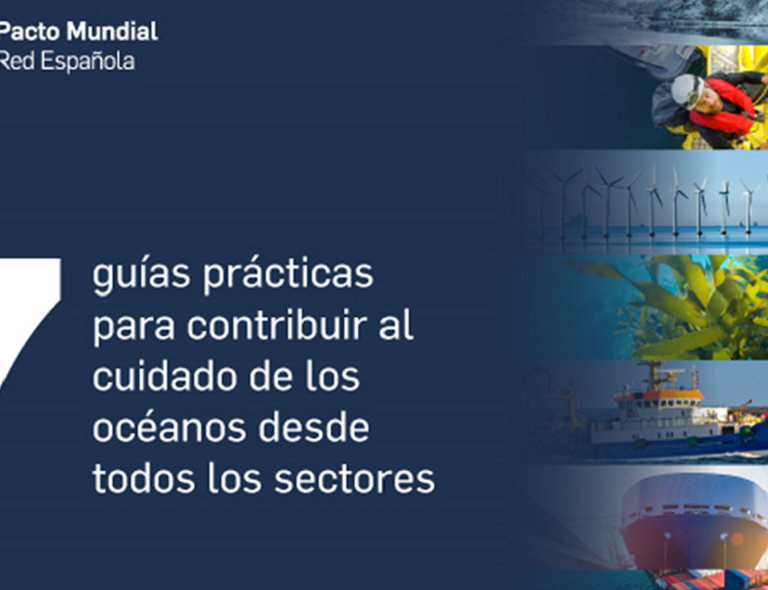 Pacto Mundial
Red Española

7 guías prácticas para contribuir al cuidado de los océanos desde todos los sectores